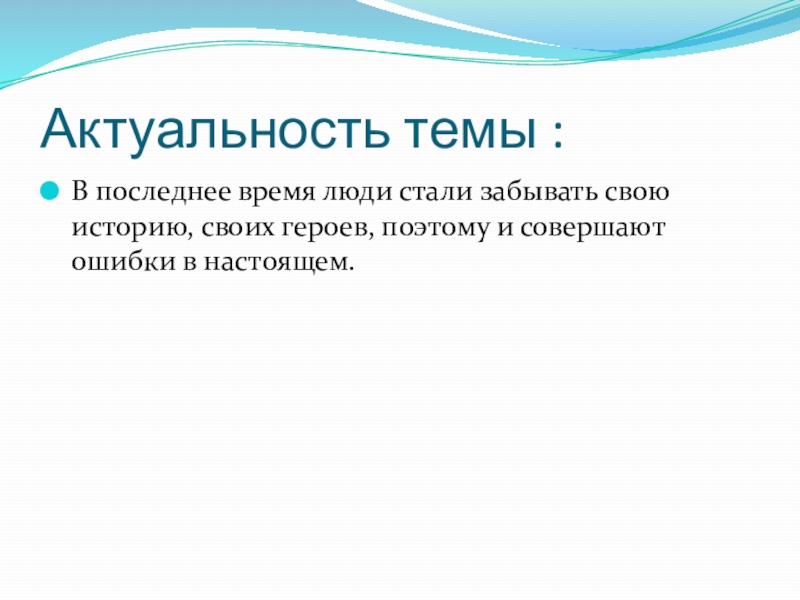 Актуальность темы :

В последнее время люди стали забывать свою историю, своих героев, поэтому и совершают ошибки в настоящем.